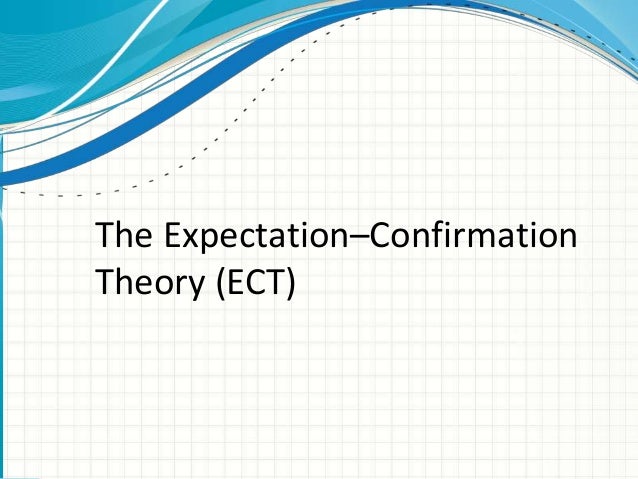 The Expectation–Confirmation Theory (ECT)